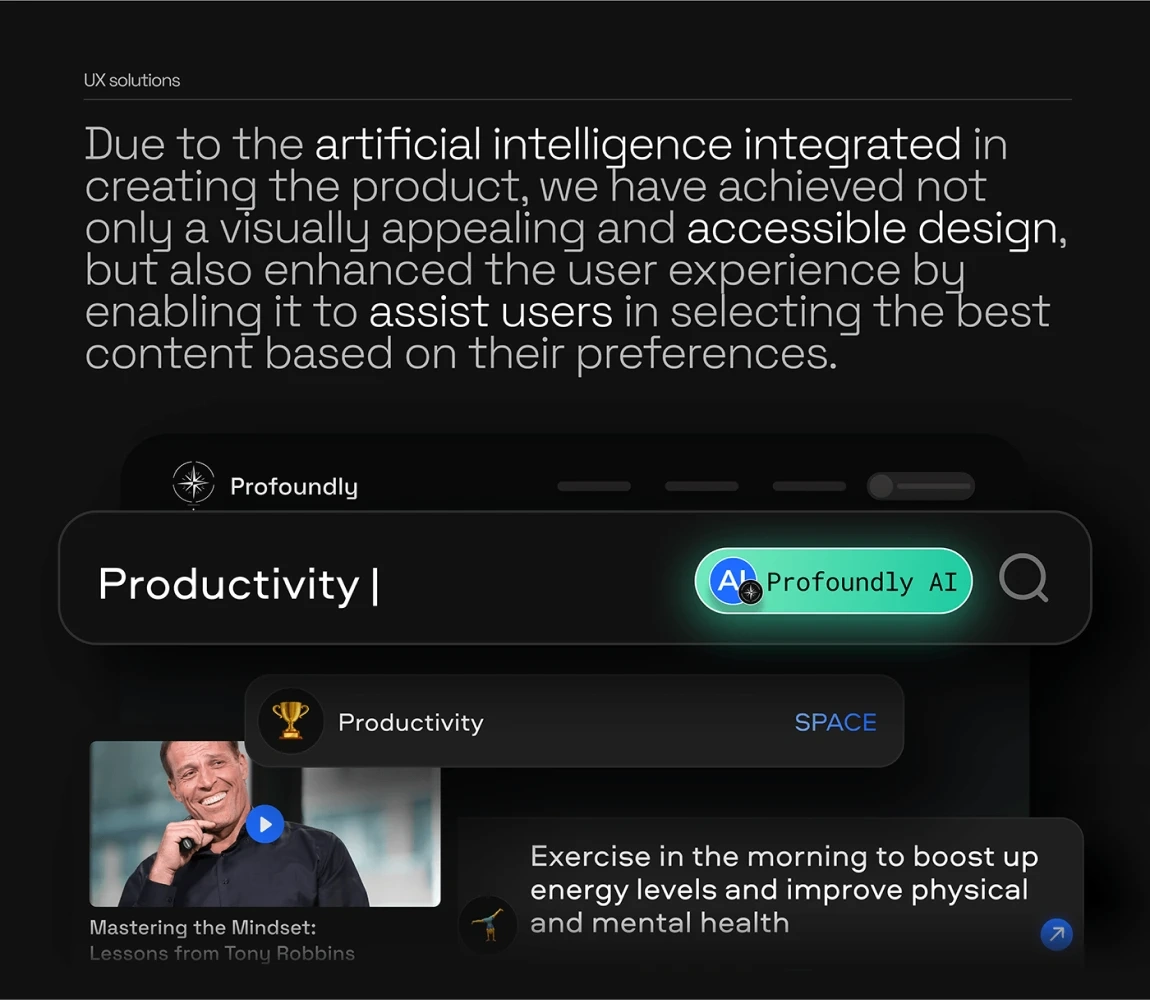 UX solutions

Due to the artificial intelligence integrated in creating the product, we have achieved not only a visually appealing and accessible design, but also enhanced the user experience by enabling it to assist users in selecting the best content based on their preferences.

Profoundly

Productivity |

AI Profoundly AI

Productivity

SPACE

Mastering the Mindset: Lessons from Tony Robbins

Exercise in the morning to boost up energy levels and improve physical and mental health